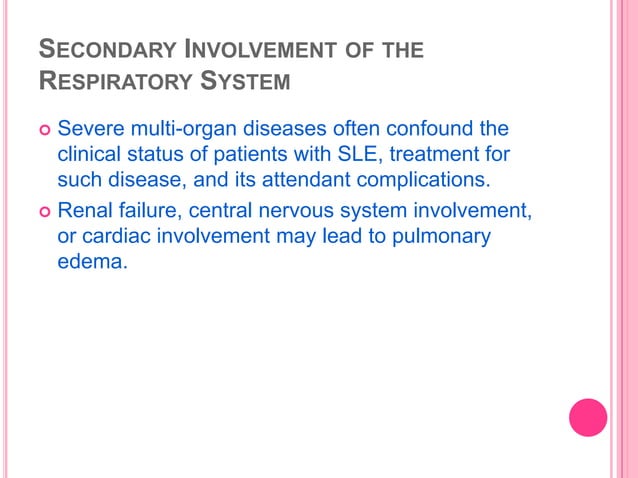 SECONDARY INVOLVEMENT OF THE RESPIRATORY SYSTEM

Severe multi-organ diseases often confound the clinical status of patients with SLE, treatment for such disease, and its attendant complications.

Renal failure, central nervous system involvement, or cardiac involvement may lead to pulmonary edema.